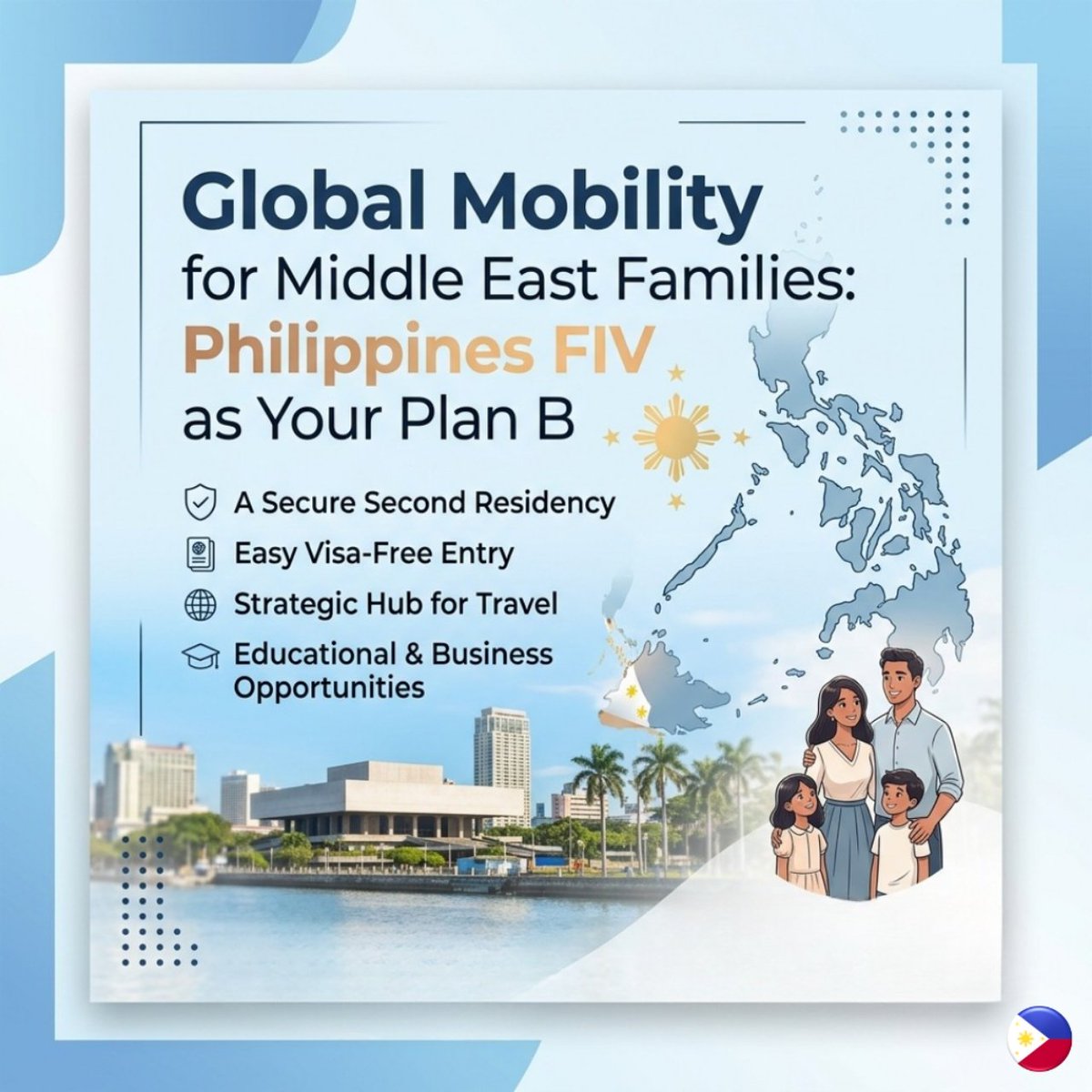 Global Mobility for Middle East Families: Philippines FIV as Your Plan B

A Secure Second Residency

Easy Visa-Free Entry

Strategic Hub for Travel

Educational & Business Opportunities